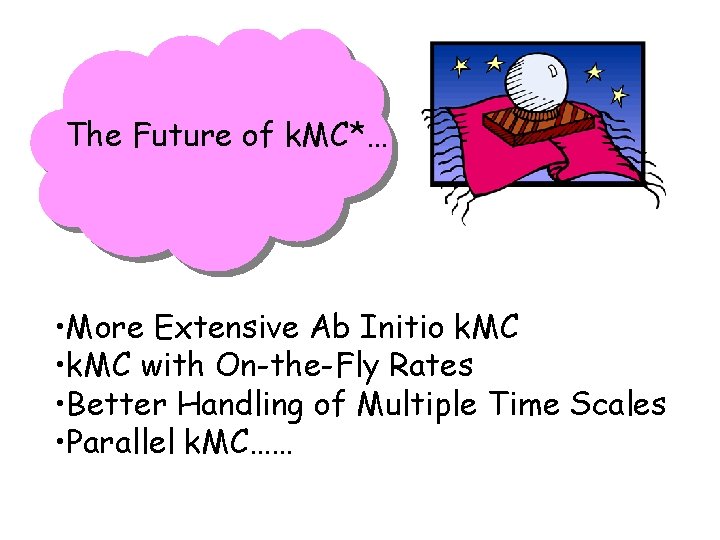 The Future of kMC*…

•More Extensive Ab Initio kMC
•kMC with On-the-Fly Rates
•Better Handling of Multiple Time Scales
•Parallel kMC……